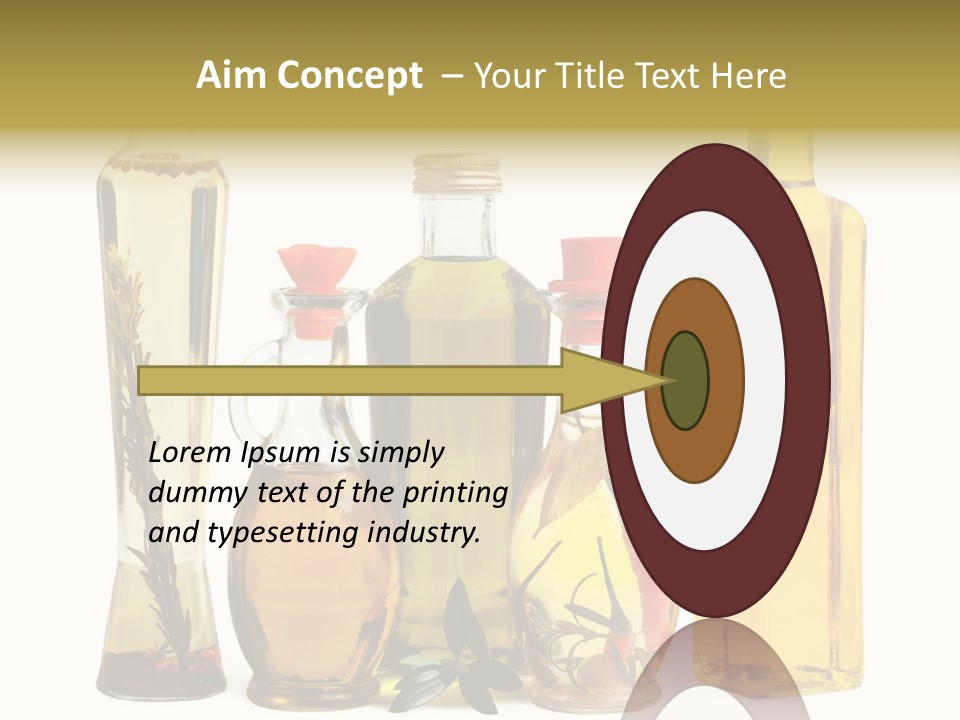 Aim Concept – Your Title Text Here

Lorem Ipsum is simply dummy text of the printing and typesetting industry.